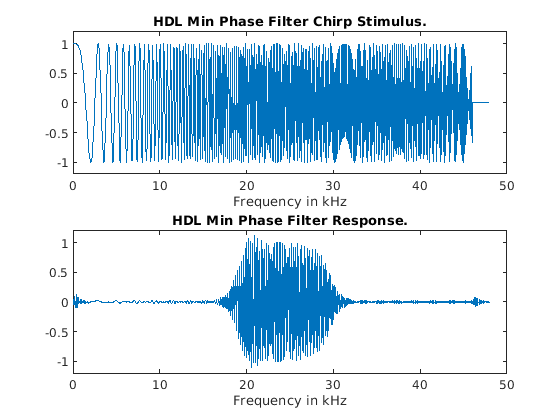 HDL Min Phase Filter Chirp Stimulus.

1
0.5
0
-0.5
-1

0 10 20 30 40 50

Frequency in kHz

HDL Min Phase Filter Response.

1
0.5
0
-0.5
-1

0 10 20 30 40 50

Frequency in kHz